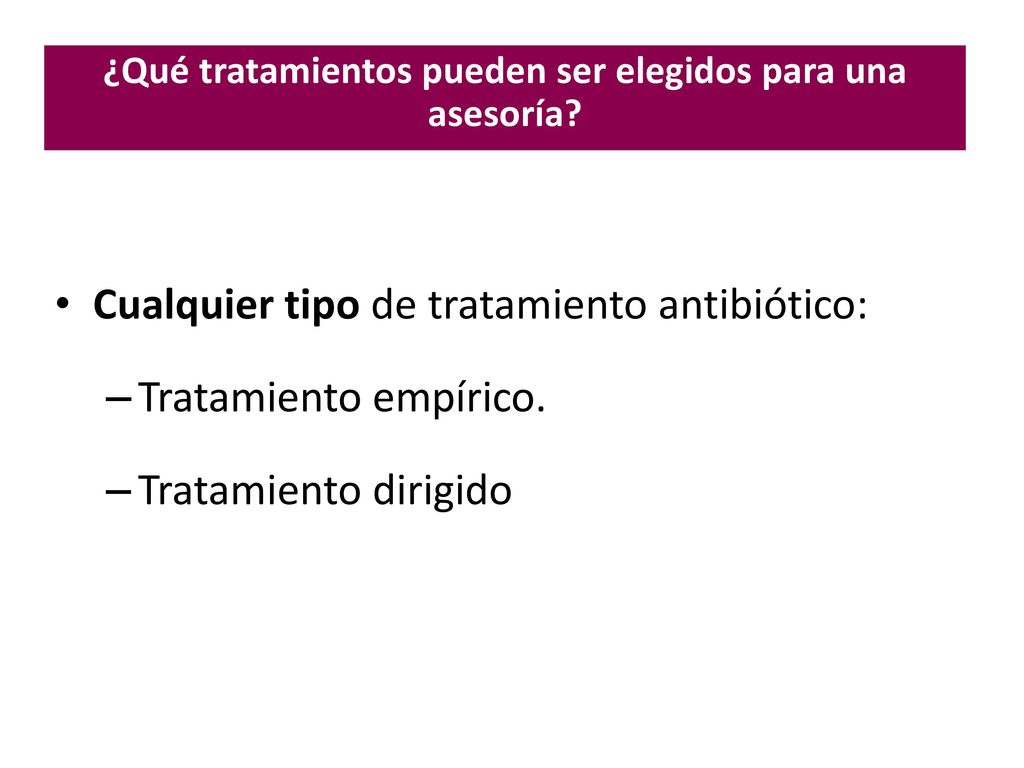 ¿Qué tratamientos pueden ser elegidos para una asesoría?

• Cualquier tipo de tratamiento antibiótico:

– Tratamiento empírico.

– Tratamiento dirigido